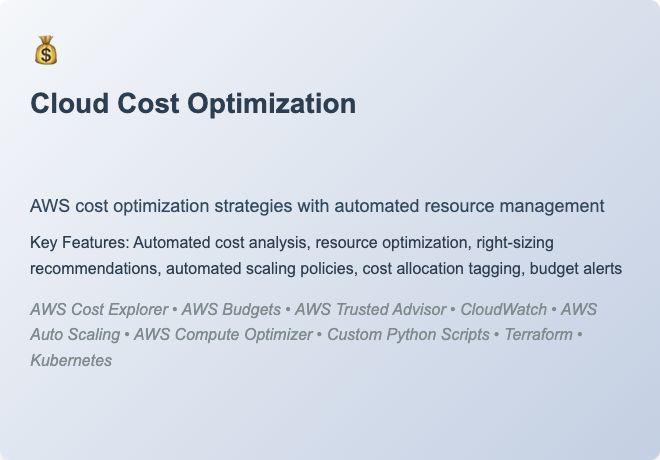 💰

Cloud Cost Optimization

AWS cost optimization strategies with automated resource management

Key Features: Automated cost analysis, resource optimization, right-sizing recommendations, automated scaling policies, cost allocation tagging, budget alerts

AWS Cost Explorer • AWS Budgets • AWS Trusted Advisor • CloudWatch • AWS Auto Scaling • AWS Compute Optimizer • Custom Python Scripts • Terraform • Kubernetes